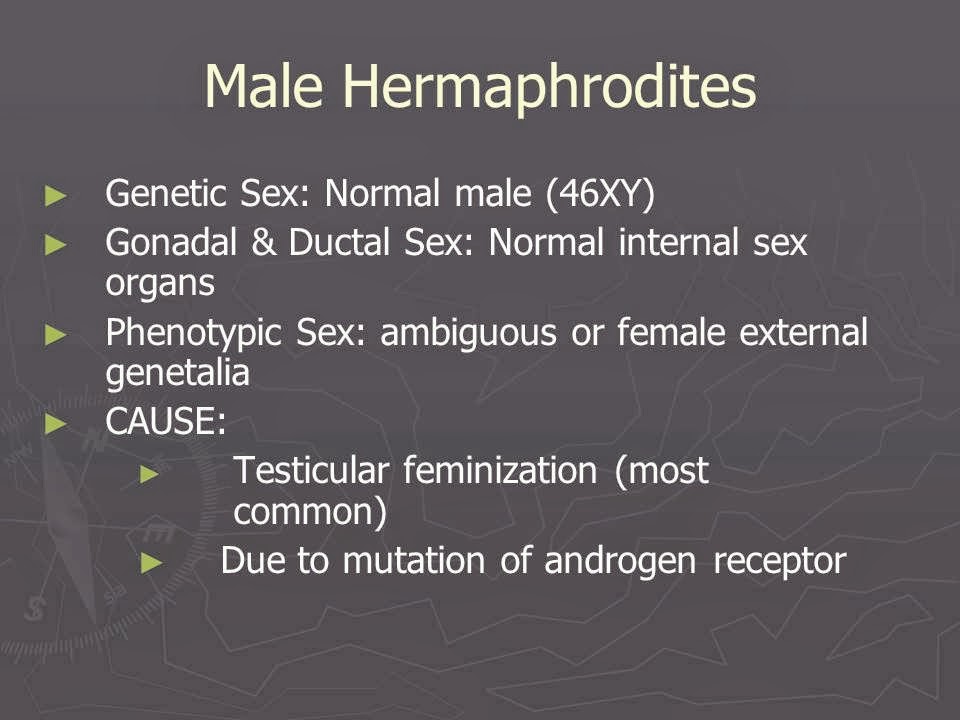 Male Hermaphrodites

► Genetic Sex: Normal male (46XY)
► Gonadal & Ductal Sex: Normal internal sex organs
► Phenotypic Sex: ambiguous or female external genetalia
► CAUSE:
► Testicular feminization (most common)
► Due to mutation of androgen receptor